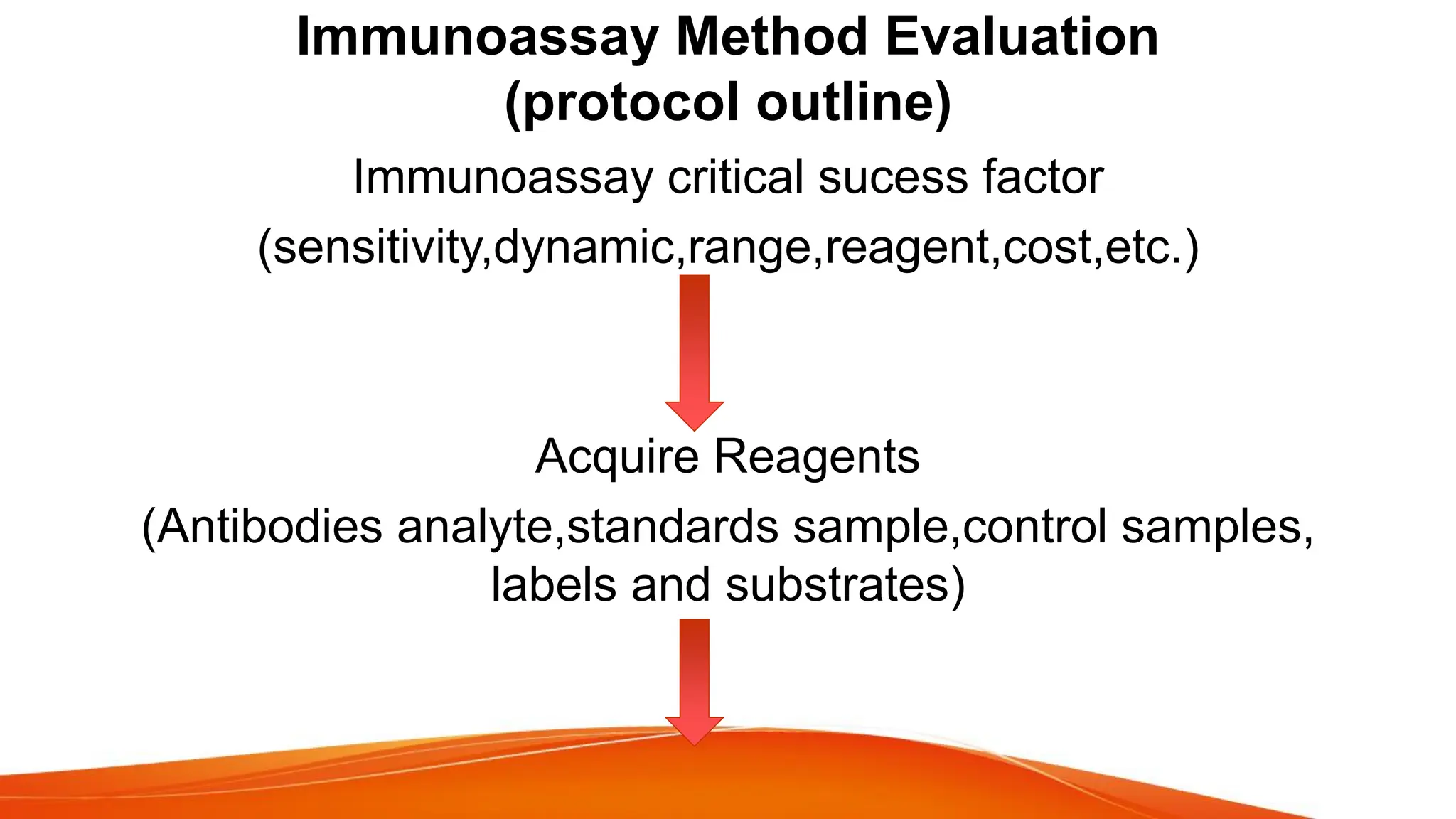 Immunoassay Method Evaluation (protocol outline)

Immunoassay critical sucess factor

(sensitivity,dynamic,range,reagent,cost,etc.)

Acquire Reagents

(Antibodies analyte,standards sample,control samples, labels and substrates)